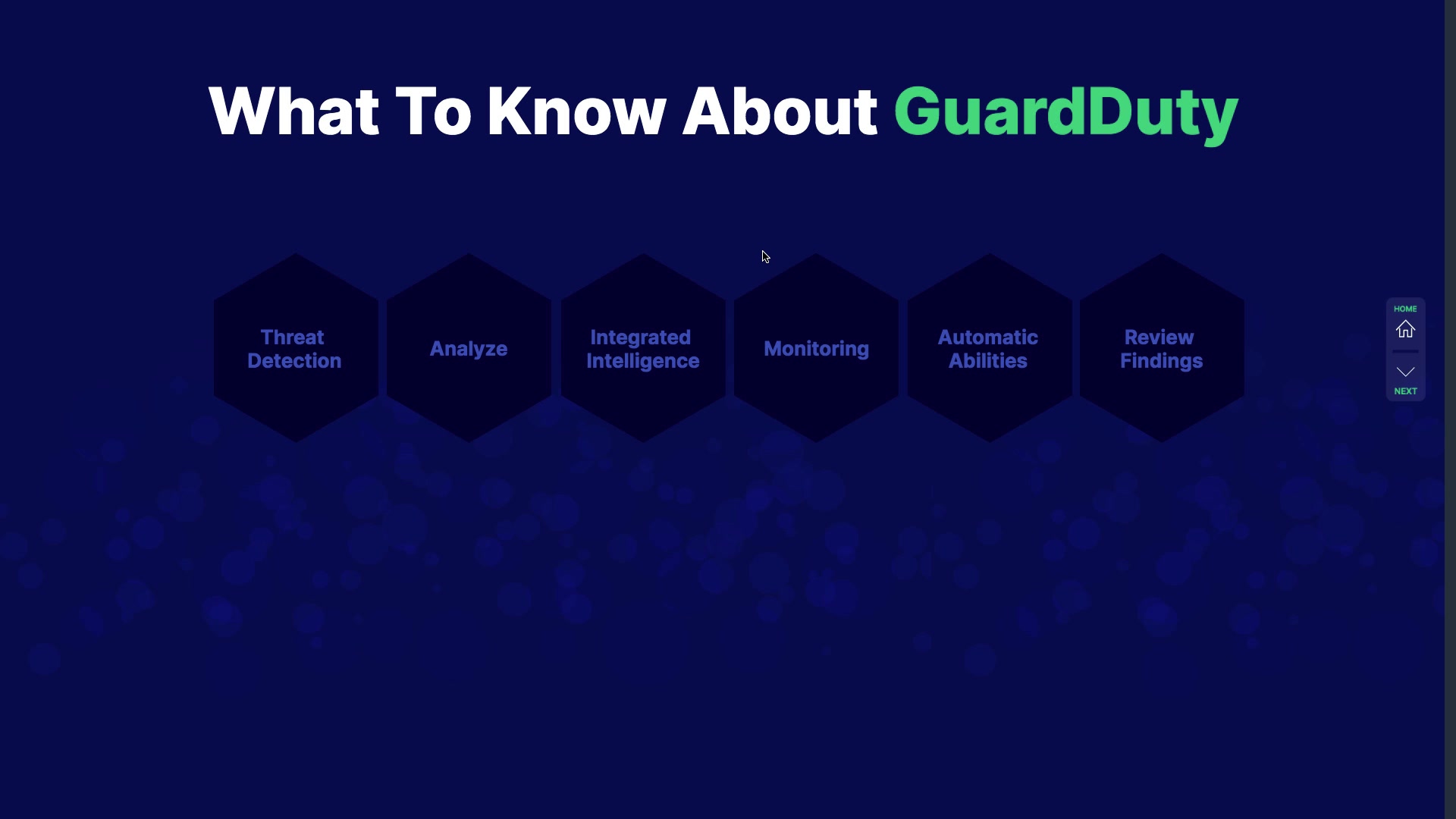 What To Know About GuardDuty

Threat Detection

Analyze

Integrated Intelligence

Monitoring

Automatic Abilities

Review Findings

HOME

NEXT